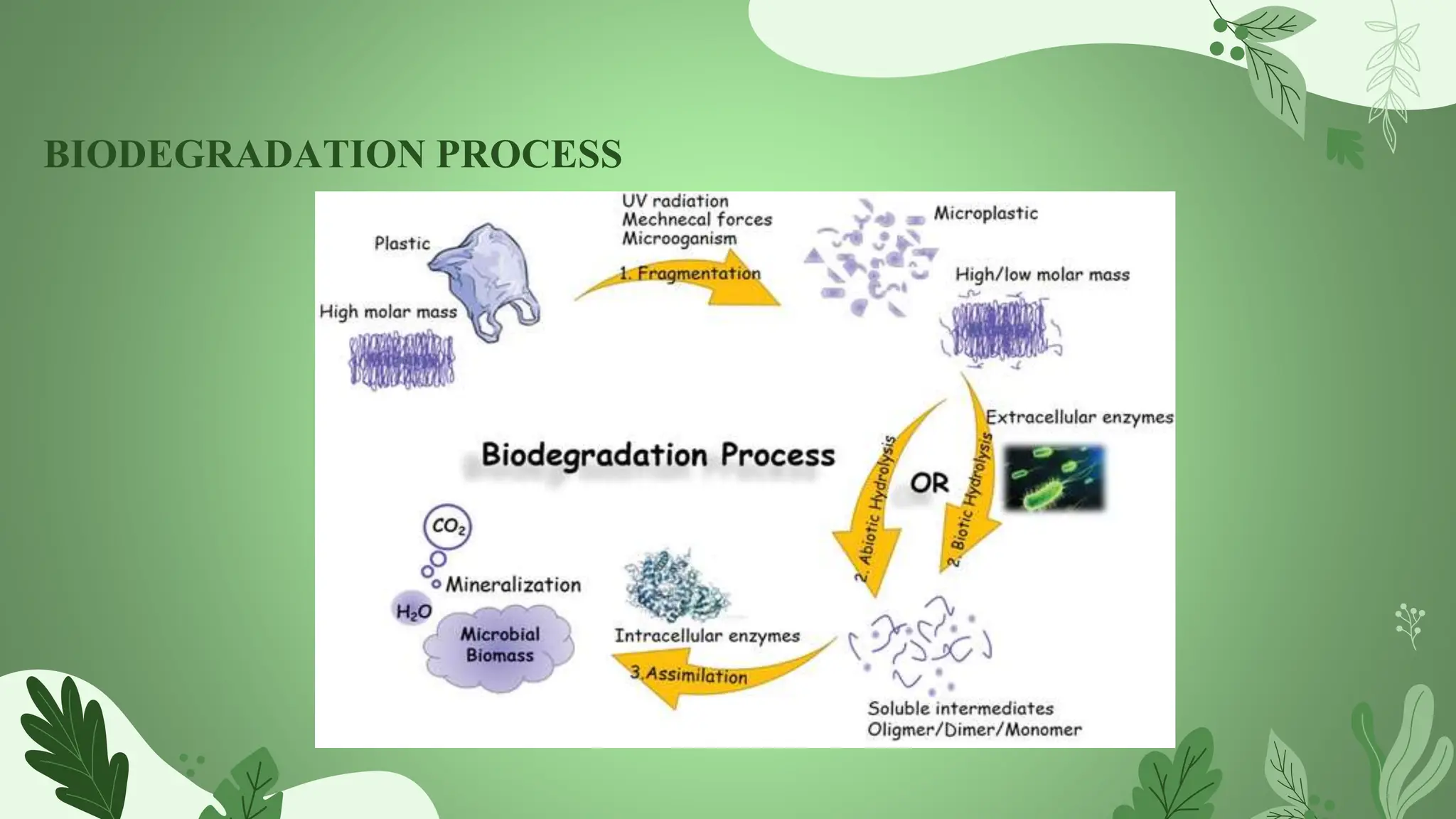 BIODEGRADATION PROCESS

Plastic

High molar mass

UV radiation
Mechnecal forces
Microoganism

1. Fragmentation

Microplastic

High/low molar mass

Biodegradation Process

2. Abiotic Hydrolysis

OR

2. Biotic Hydrolysis

Extracellular enzymes

$CO_2$

Mineralization

$H_2O$

Microbial
Biomass

Intracellular enzymes

3.Assimilation

Soluble intermediates
Oligmer/Dimer/Monomer